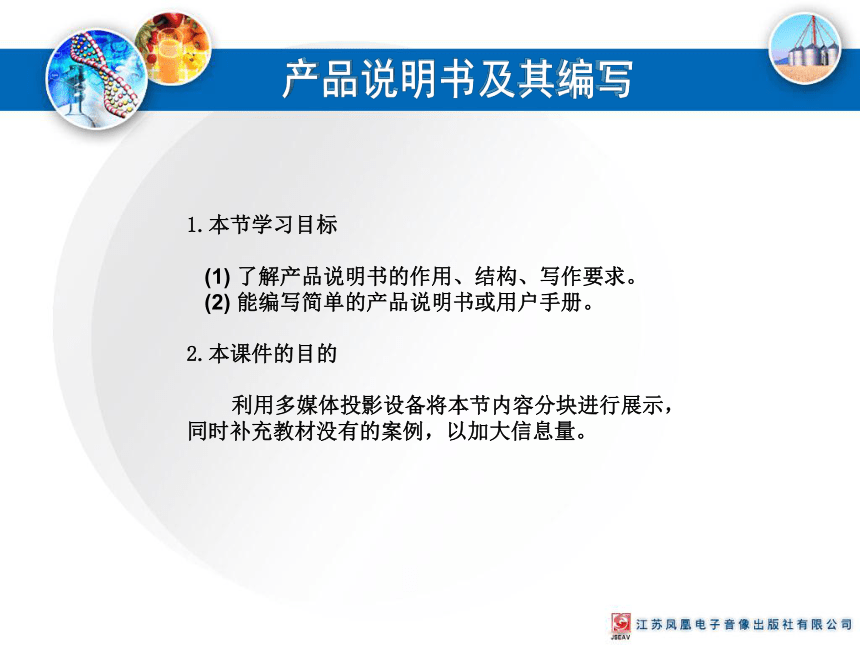 产品说明书及其编写

1.本节学习目标

(1) 了解产品说明书的作用、结构、写作要求。
(2) 能编写简单的产品说明书或用户手册。

2.本课件的目的

利用多媒体投影设备将本节内容分块进行展示，同时补充教材没有的案例，以加大信息量。

JSEAV 江苏凤凰电子音像出版社有限公司